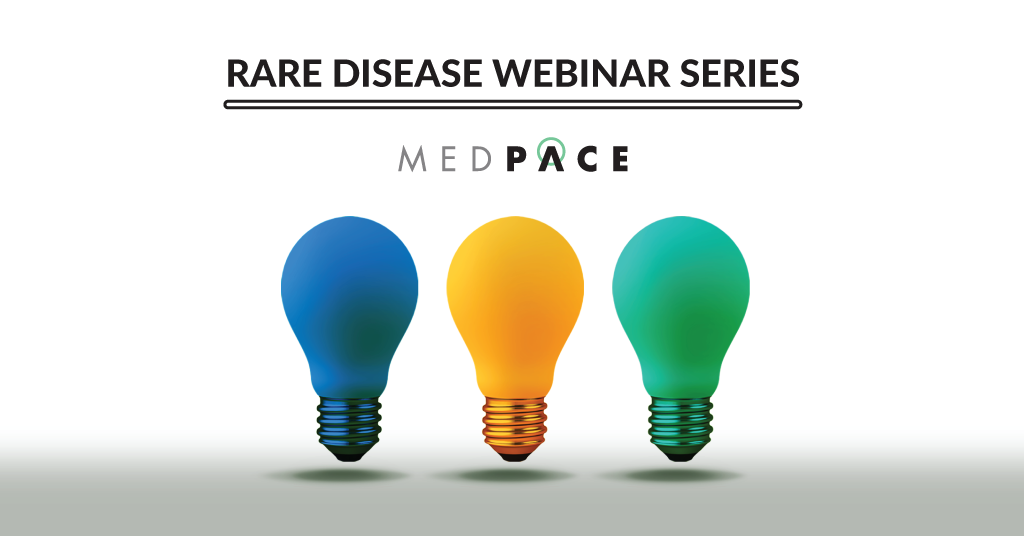 RARE DISEASE WEBINAR SERIES

MEDPACE